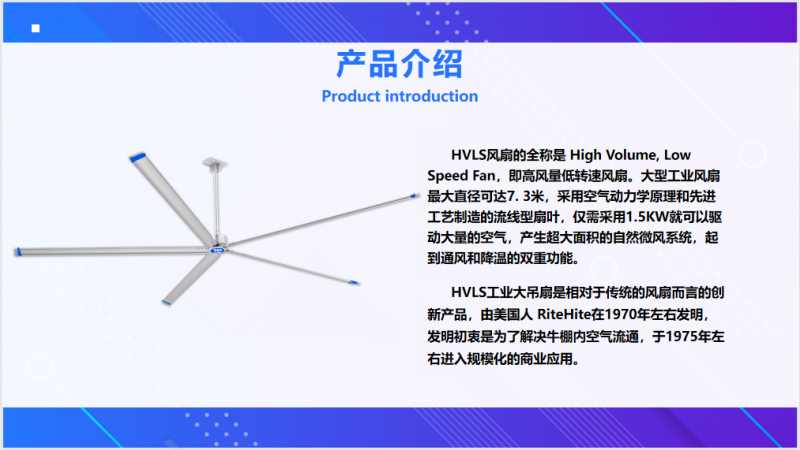 产品介绍
Product introduction

HVLS风扇的全称是 High Volume, Low Speed Fan，即高风量低转速风扇。大型工业风扇最大直径可达7. 3米，采用空气动力学原理和先进工艺制造的流线型扇叶，仅需采用1.5KW就可以驱动大量的空气，产生超大面积的自然微风系统，起到通风和降温的双重功能。

HVLS工业大吊扇是相对于传统的风扇而言的创新产品，由美国人 RiteHite在1970年左右发明，发明初衷是为了解决牛棚内空气流通，于1975年左右进入规模化的商业应用。